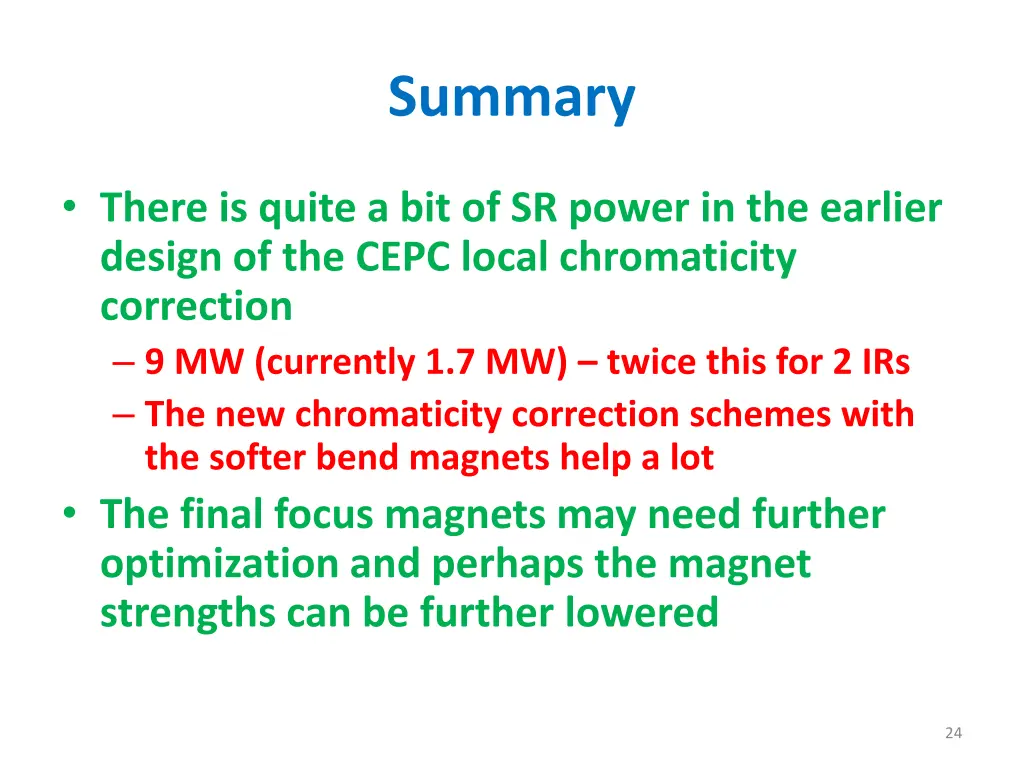 Summary

• There is quite a bit of SR power in the earlier design of the CEPC local chromaticity correction
– 9 MW (currently 1.7 MW) – twice this for 2 IRs
– The new chromaticity correction schemes with the softer bend magnets help a lot
• The final focus magnets may need further optimization and perhaps the magnet strengths can be further lowered

24